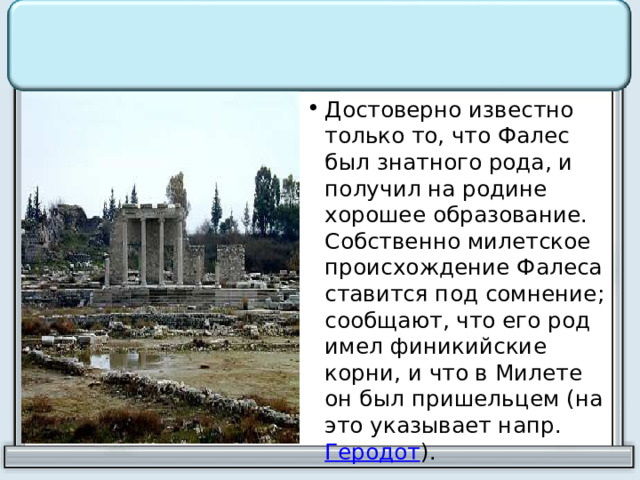 • Достоверно известно только то, что Фалес был знатного рода, и получил на родине хорошее образование. Собственно милетское происхождение Фалеса ставится под сомнение; сообщают, что его род имел финикийские корни, и что в Милете он был пришельцем (на это указывает напр. Геродот).